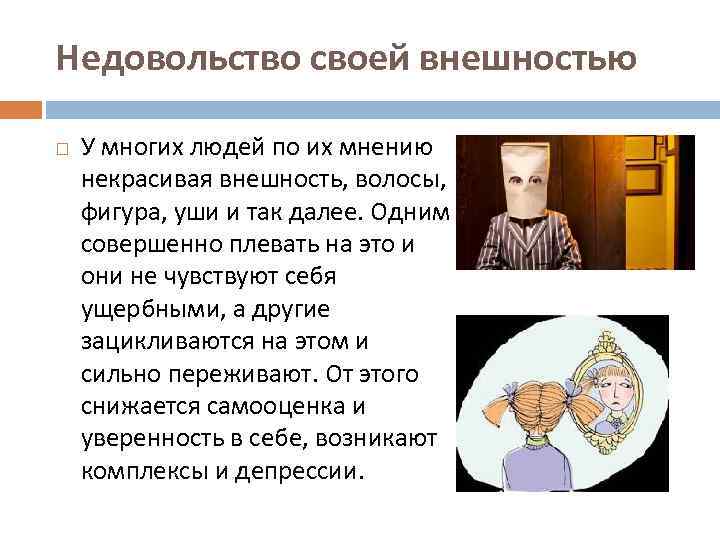 Недовольство своей внешностью

У многих людей по их мнению некрасивая внешность, волосы, фигура, уши и так далее. Одним совершенно плевать на это и они не чувствуют себя ущербными, а другие зацикливаются на этом и сильно переживают. От этого снижается самооценка и уверенность в себе, возникают комплексы и депрессии.